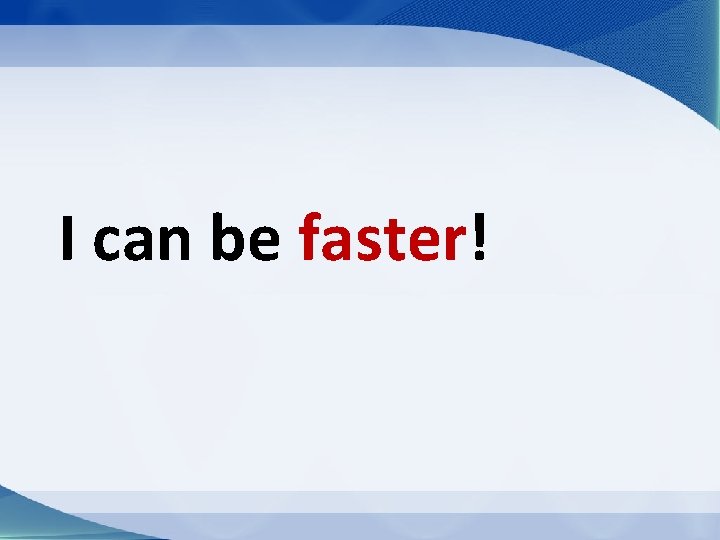 I can be faster!